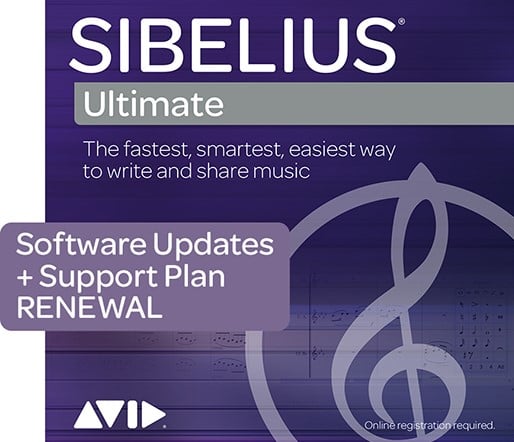 SIBELIUS®

Ultimate

The fastest, smartest, easiest way to write and share music

Software Updates + Support Plan RENEWAL

AVID

Online registration required.